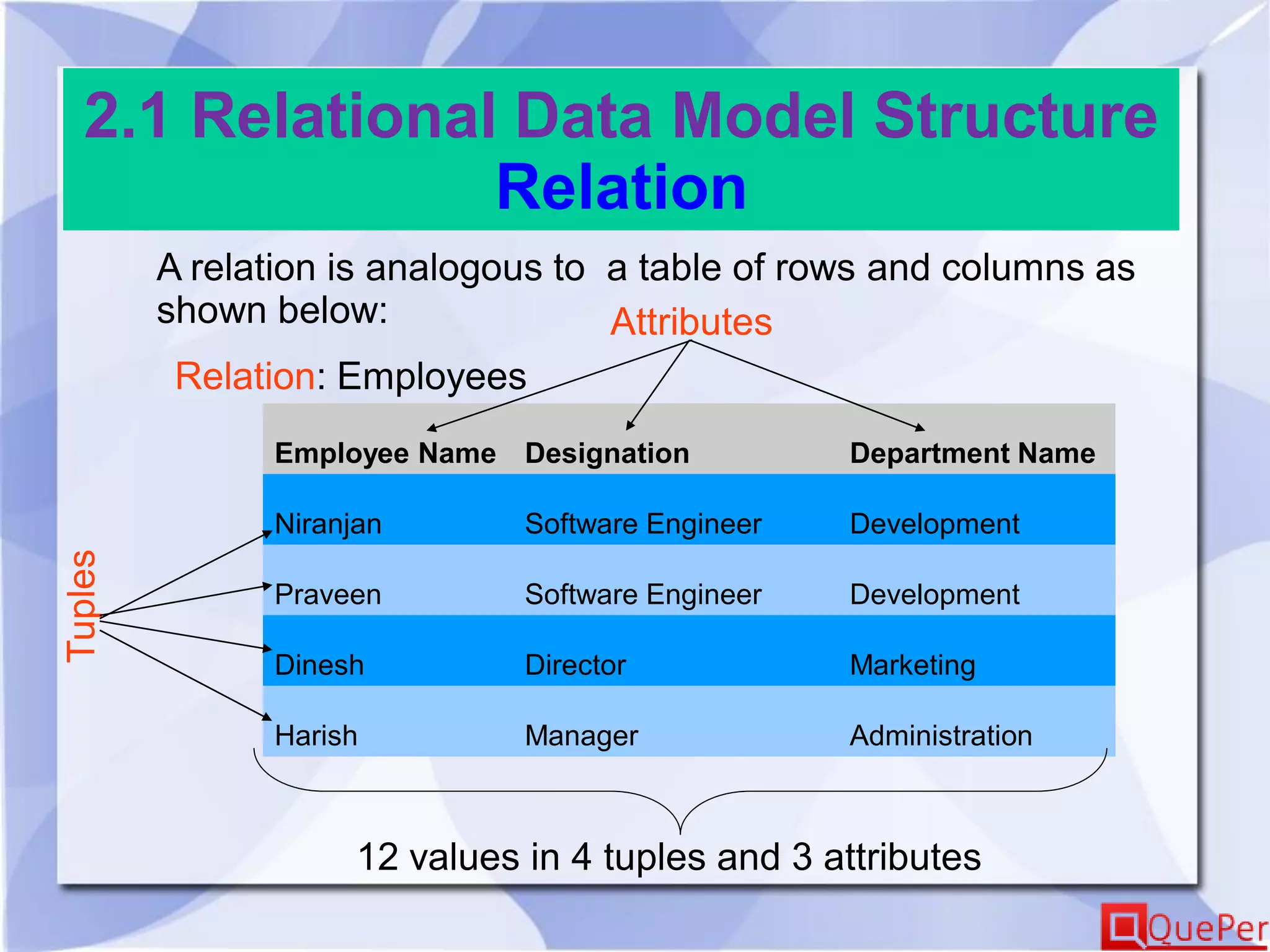 2.1 Relational Data Model Structure
Relation

A relation is analogous to a table of rows and columns as shown below:

Attributes

Relation: Employees

| Employee Name | Designation | Department Name |
|---|---|---|
| Niranjan | Software Engineer | Development |
| Praveen | Software Engineer | Development |
| Dinesh | Director | Marketing |
| Harish | Manager | Administration |

Tuples

12 values in 4 tuples and 3 attributes

QuePer